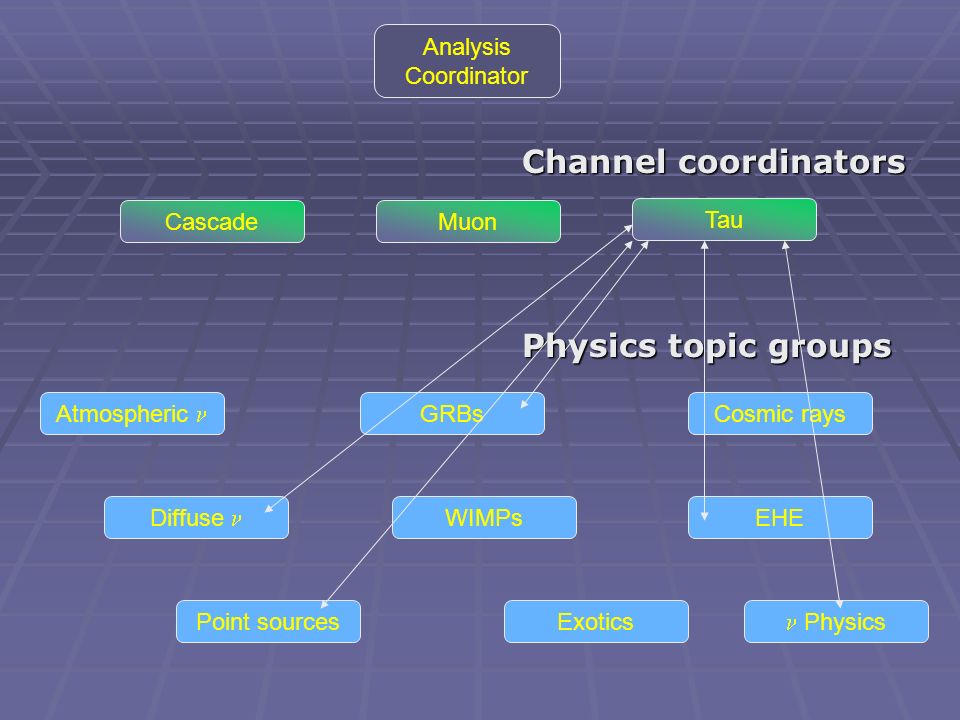 Analysis Coordinator

Channel coordinators

Cascade

Muon

Tau

Physics topic groups

Atmospheric $\nu$

GRBs

Cosmic rays

Diffuse $\nu$

WIMPs

EHE

Point sources

Exotics

$\nu$ Physics